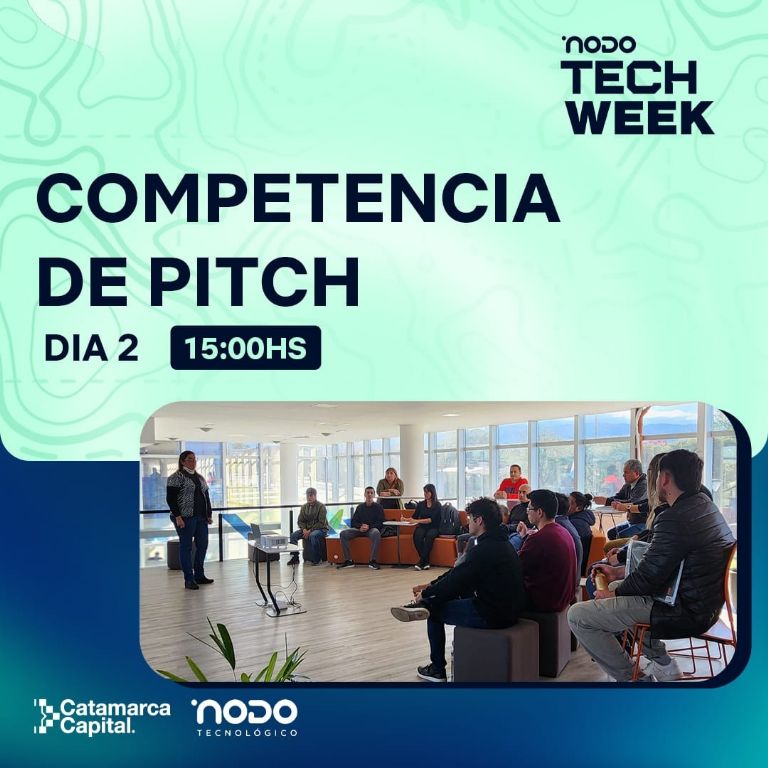 NODO
TECH WEEK

COMPETENCIA DE PITCH

DIA 2 15:00HS

Catamarca Capital.

NODO
TECNOLÓGICO